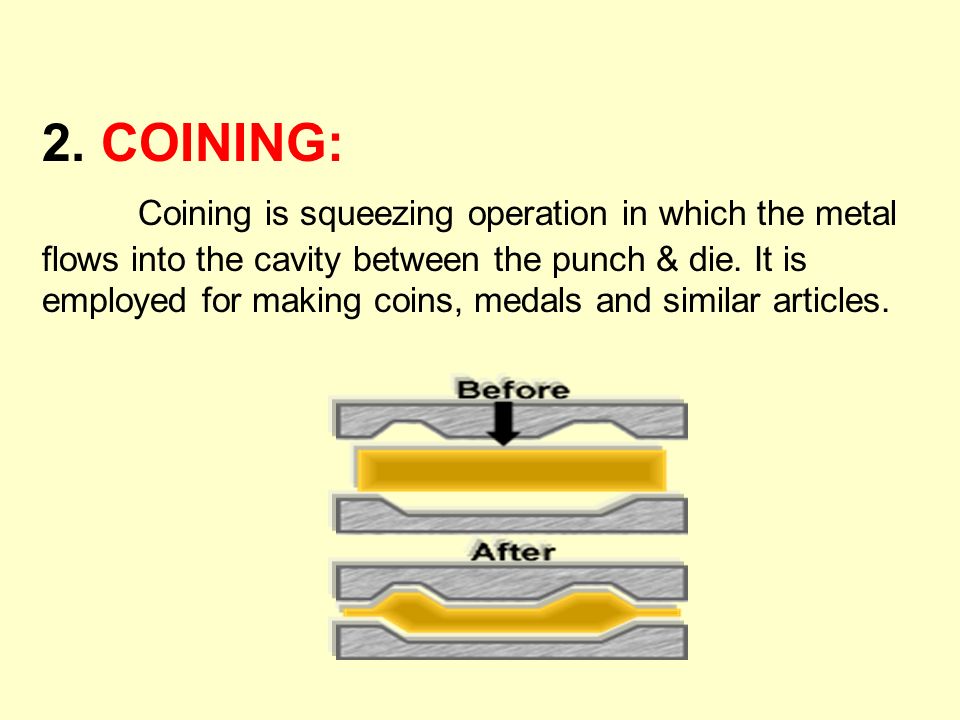 2. COINING:

Coining is squeezing operation in which the metal flows into the cavity between the punch & die. It is employed for making coins, medals and similar articles.

Before

After